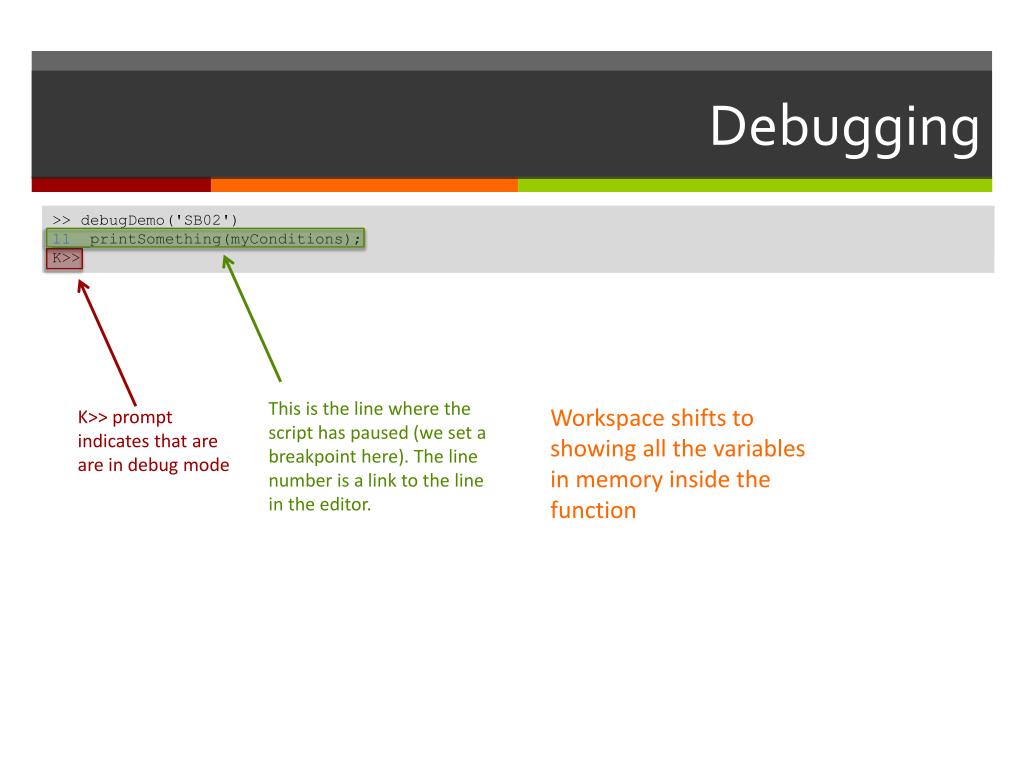 Debugging

>> debugDemo('SB02')
11 printSomething(myConditions);
K>>

K>> prompt indicates that are are in debug mode

This is the line where the script has paused (we set a breakpoint here). The line number is a link to the line in the editor.

Workspace shifts to showing all the variables in memory inside the function